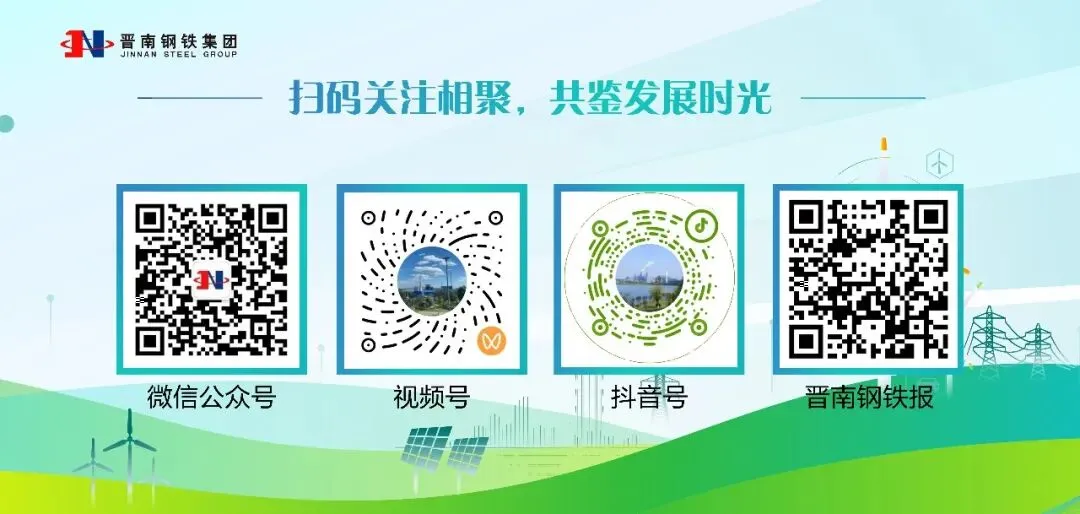 晋南钢铁集团
JINNAN STEEL GROUP

扫码关注相聚，共鉴发展时光

微信公众号

视频号

抖音号

晋南钢铁报